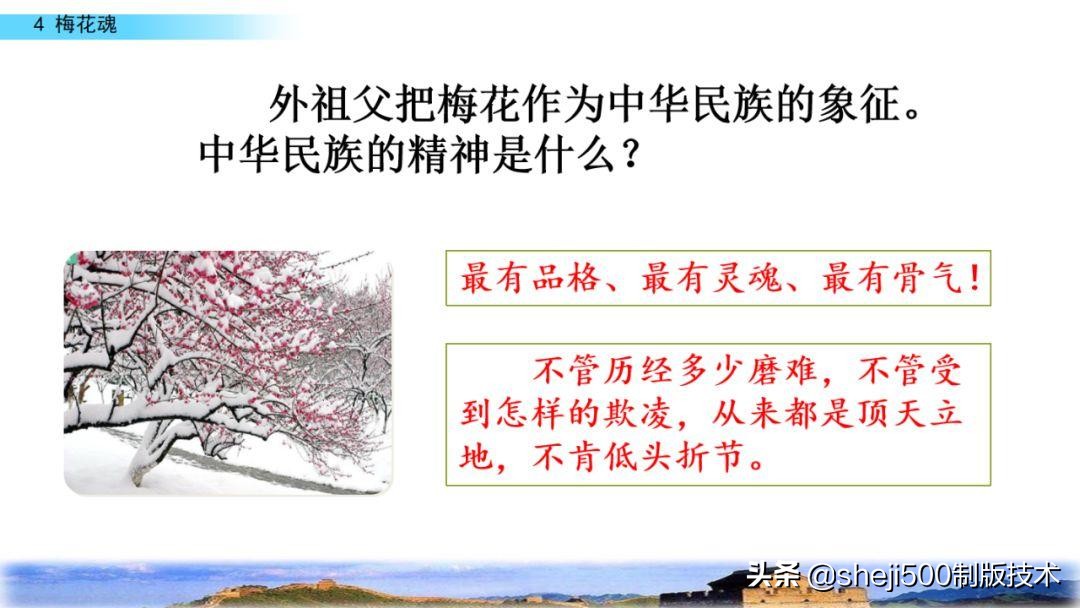 4 梅花魂

外祖父把梅花作为中华民族的象征。中华民族的精神是什么？

最有品格、最有灵魂、最有骨气！

不管历经多少磨难，不管受到怎样的欺凌，从来都是顶天立地，不肯低头折节。

头条 @sheji500制版技术